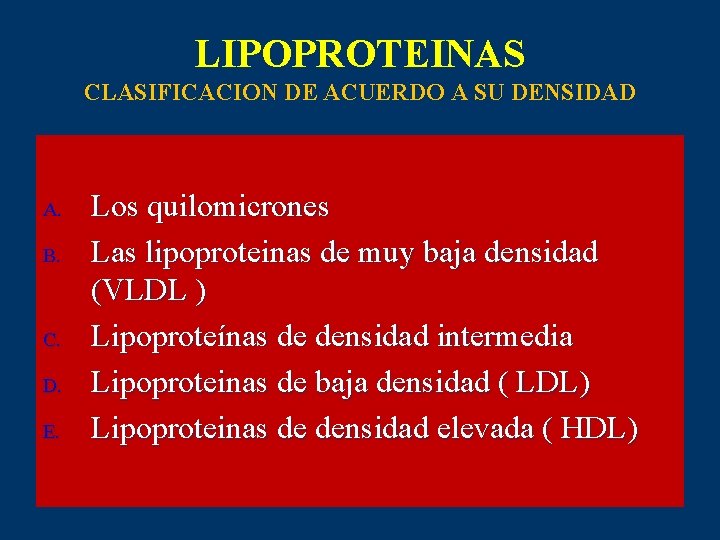 LIPOPROTEINAS
CLASIFICACION DE ACUERDO A SU DENSIDAD

A. Los quilomicrones
B. Las lipoproteinas de muy baja densidad (VLDL )
C. Lipoproteínas de densidad intermedia
D. Lipoproteinas de baja densidad ( LDL)
E. Lipoproteinas de densidad elevada ( HDL)